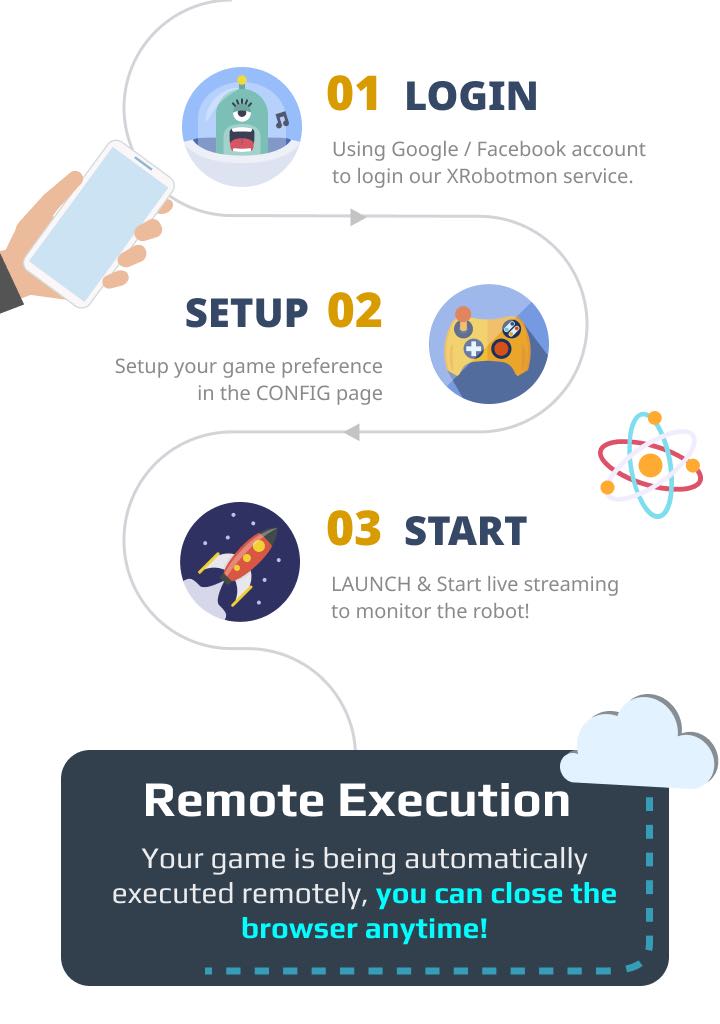 01 LOGIN

Using Google / Facebook account to login our XRobotmon service.

SETUP 02

Setup your game preference in the CONFIG page

03 START

LAUNCH & Start live streaming to monitor the robot!

Remote Execution

Your game is being automatically executed remotely, you can close the browser anytime!